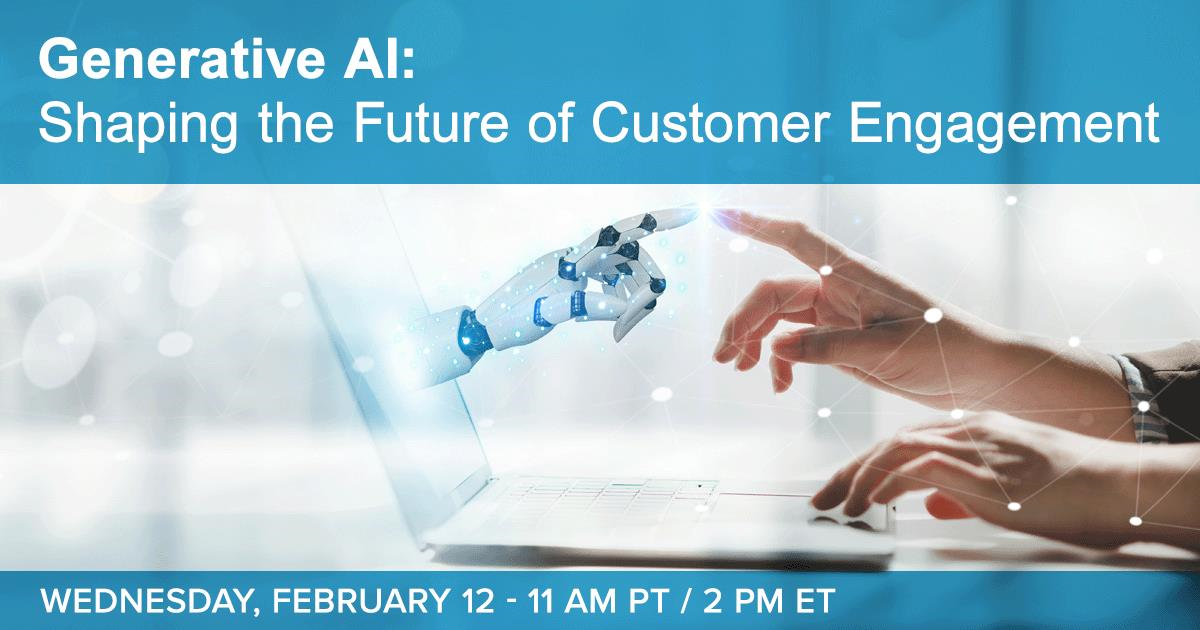 Generative AI:
Shaping the Future of Customer Engagement

WEDNESDAY, FEBRUARY 12 - 11 AM PT / 2 PM ET